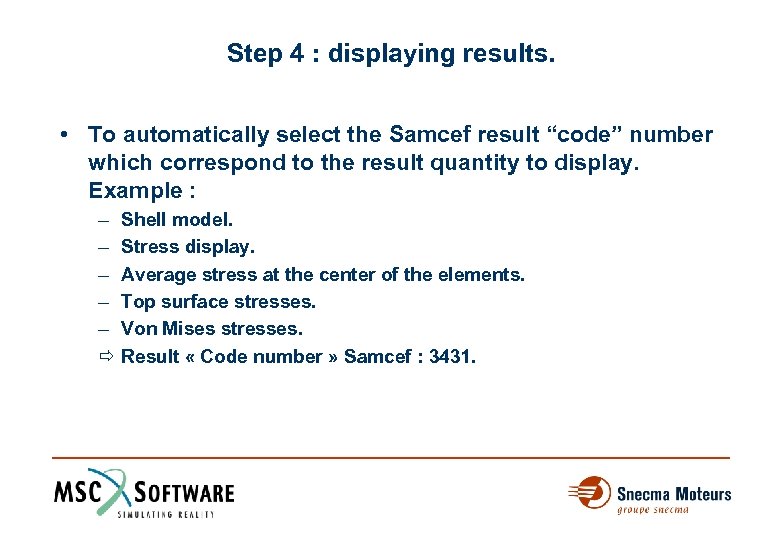 Step 4 : displaying results.

• To automatically select the Samcef result “code” number which correspond to the result quantity to display. Example :
– Shell model.
– Stress display.
– Average stress at the center of the elements.
– Top surface stresses.
– Von Mises stresses.
⇨ Result « Code number » Samcef : 3431.

MSC SOFTWARE
SIMULATING REALITY

Snecma Moteurs
groupe snecma